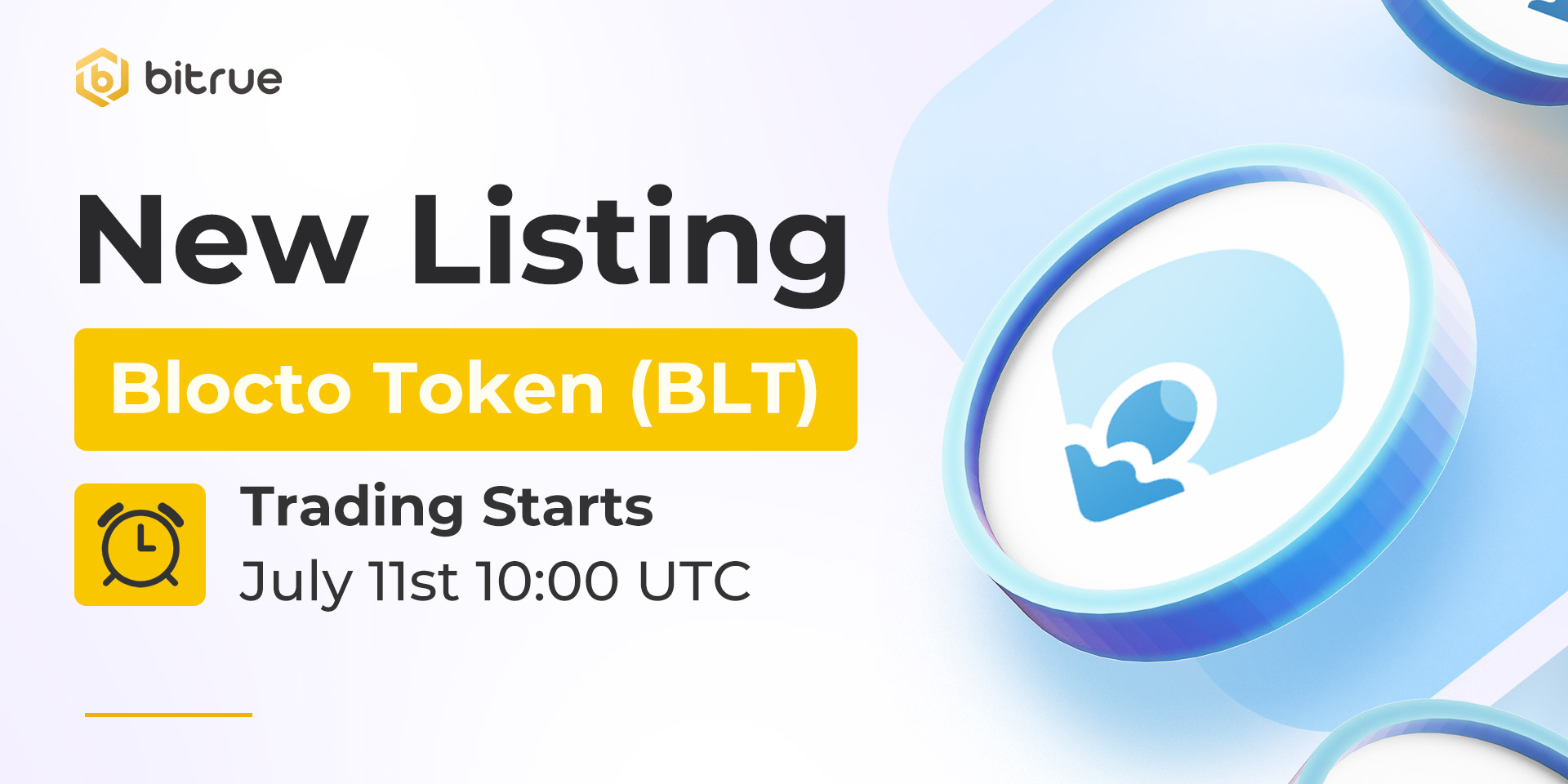 bitrue

New Listing

Blocto Token (BLT)

Trading Starts
July 11st 10:00 UTC